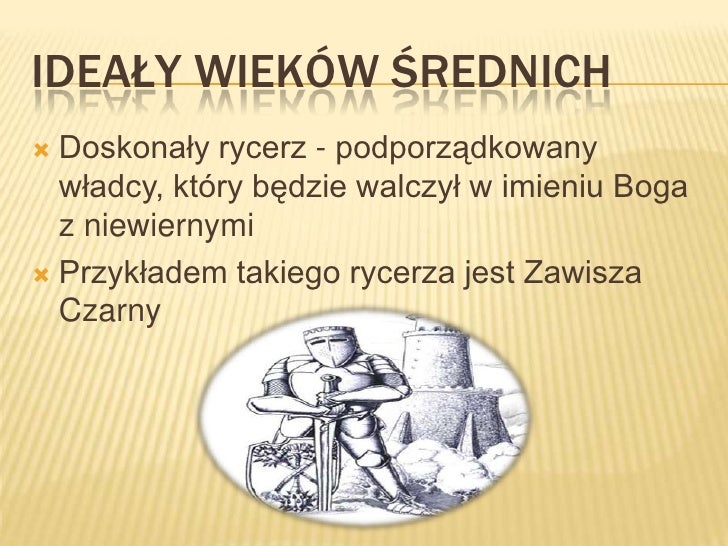 IDEAŁY WIEKÓW ŚREDNICH

Doskonały rycerz - podporządkowany władcy, który będzie walczył w imieniu Boga z niewiernymi

Przykładem takiego rycerza jest Zawisza Czarny